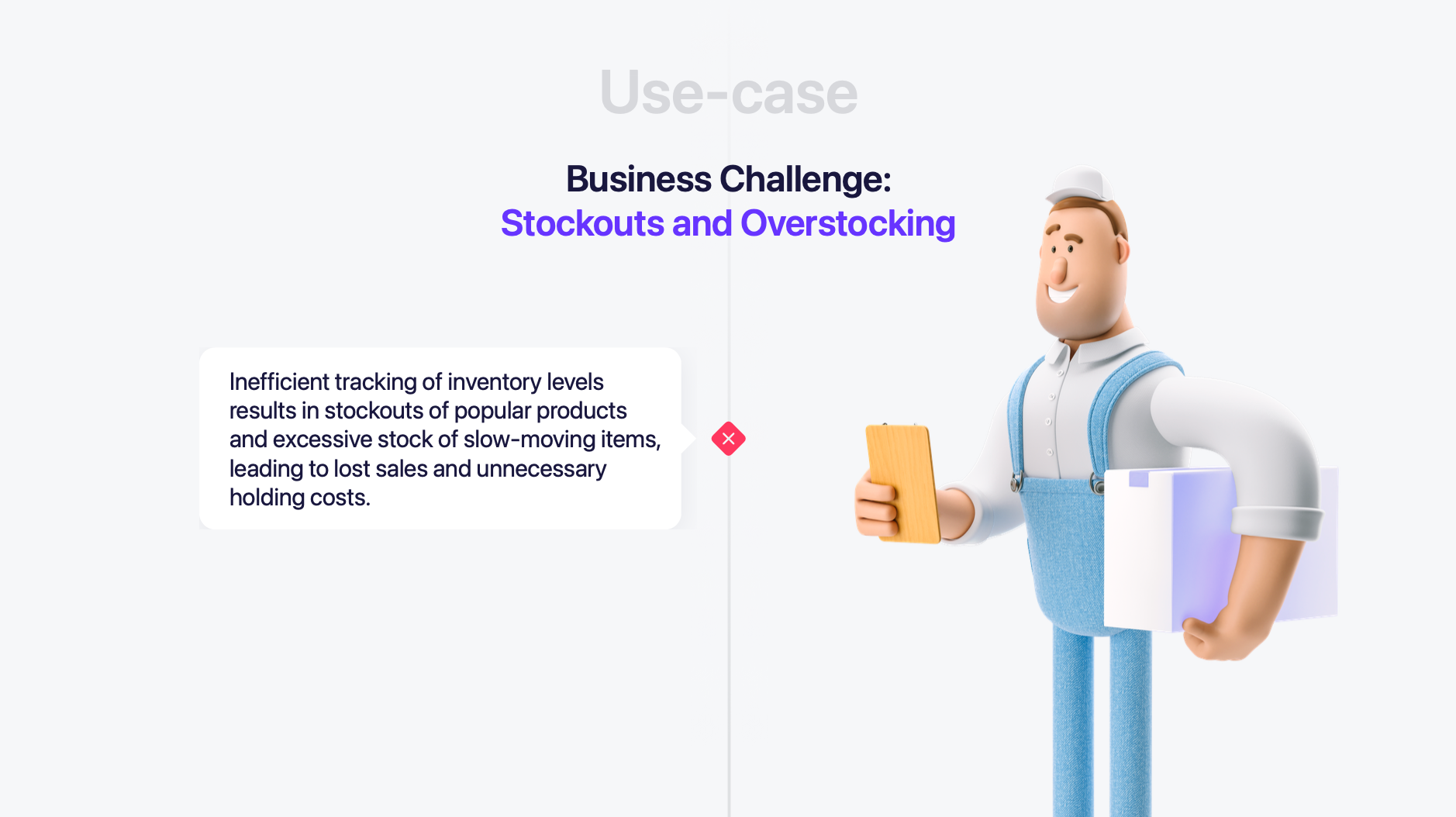 Use-case

Business Challenge:
Stockouts and Overstocking

Inefficient tracking of inventory levels results in stockouts of popular products and excessive stock of slow-moving items, leading to lost sales and unnecessary holding costs.